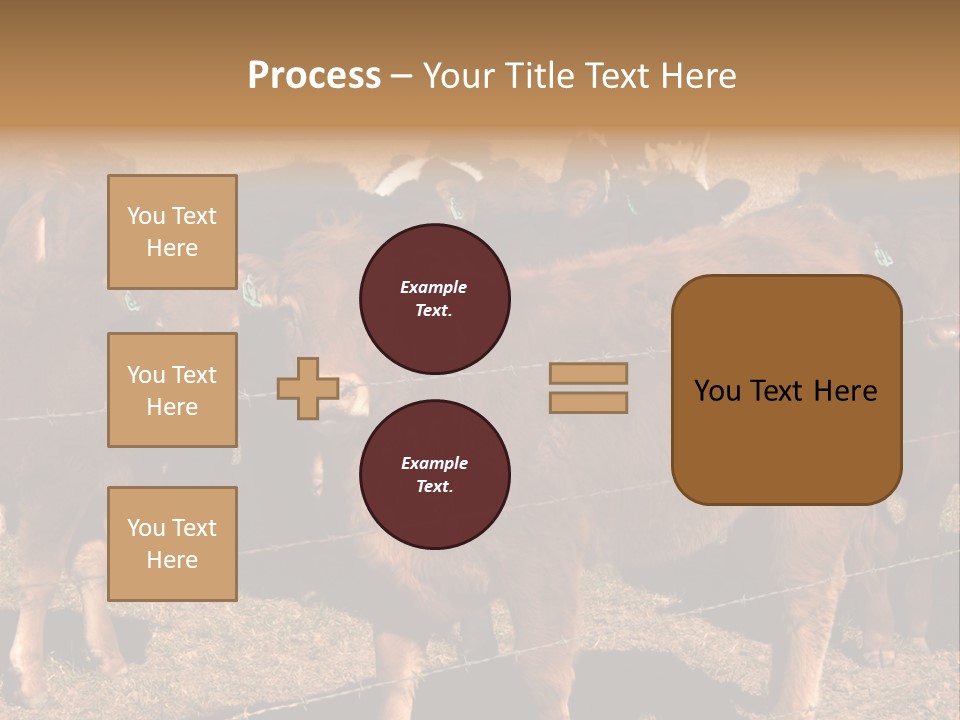 Process – Your Title Text Here

You Text Here

You Text Here

You Text Here

Example Text.

Example Text.

You Text Here